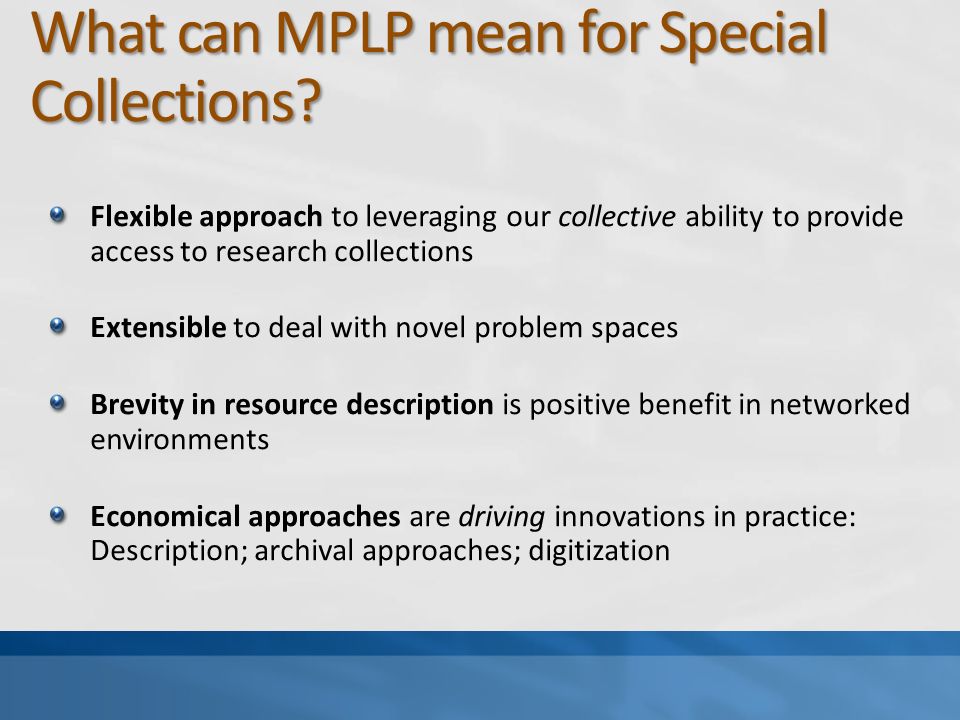 What can MPLP mean for Special Collections?

Flexible approach to leveraging our collective ability to provide access to research collections

Extensible to deal with novel problem spaces

Brevity in resource description is positive benefit in networked environments

Economical approaches are driving innovations in practice: Description; archival approaches; digitization